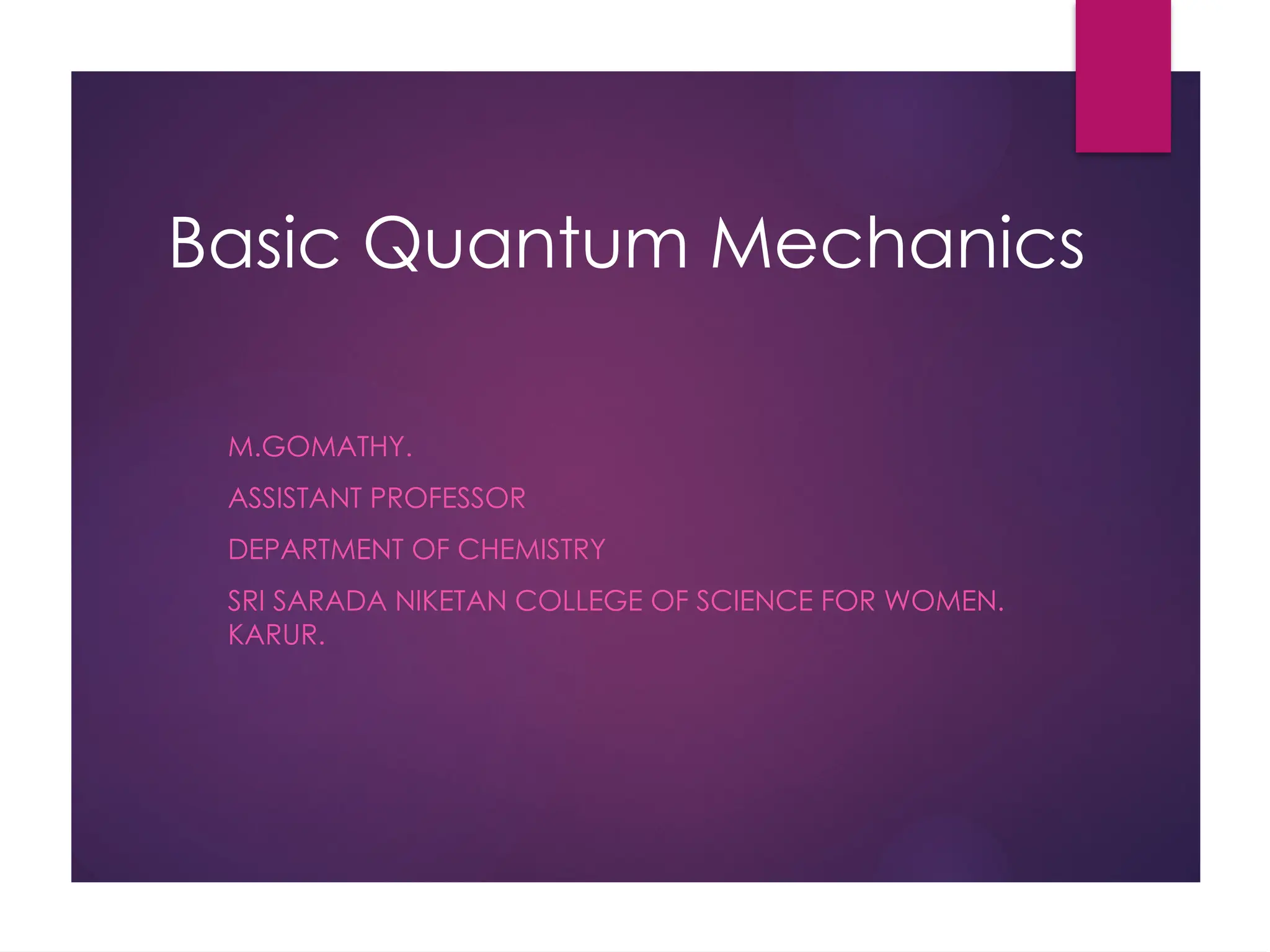 Basic Quantum Mechanics

M.GOMATHY.

ASSISTANT PROFESSOR

DEPARTMENT OF CHEMISTRY

SRI SARADA NIKETAN COLLEGE OF SCIENCE FOR WOMEN. KARUR.